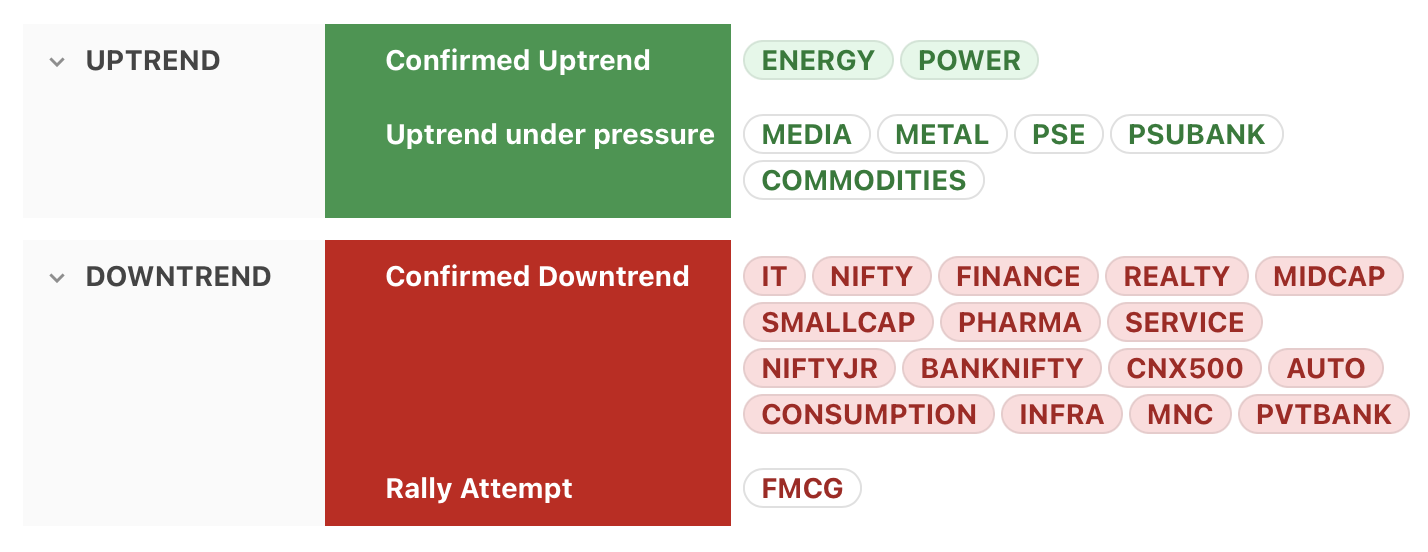 UPTREND

Confirmed Uptrend
ENERGY POWER

Uptrend under pressure
MEDIA METAL PSE PSUBANK COMMODITIES

DOWNTREND

Confirmed Downtrend
IT NIFTY FINANCE REALTY MIDCAP SMALLCAP PHARMA SERVICE NIFTYJR BANKNIFTY CNX500 AUTO CONSUMPTION INFRA MNC PVTBANK

Rally Attempt
FMCG